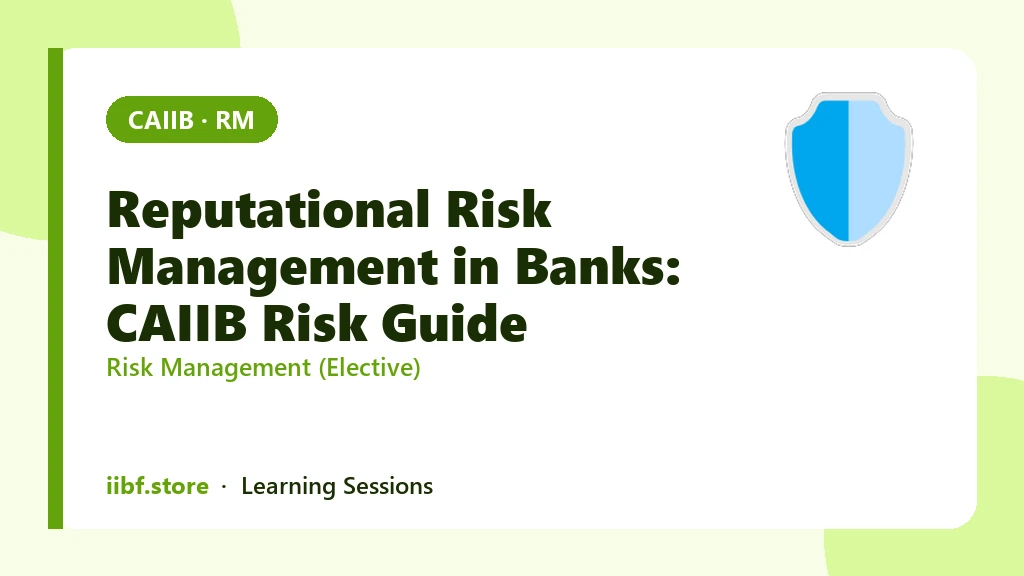 CAIIB · RM

Reputational Risk Management in Banks: CAIIB Risk Guide

Risk Management (Elective)

iibf.store · Learning Sessions